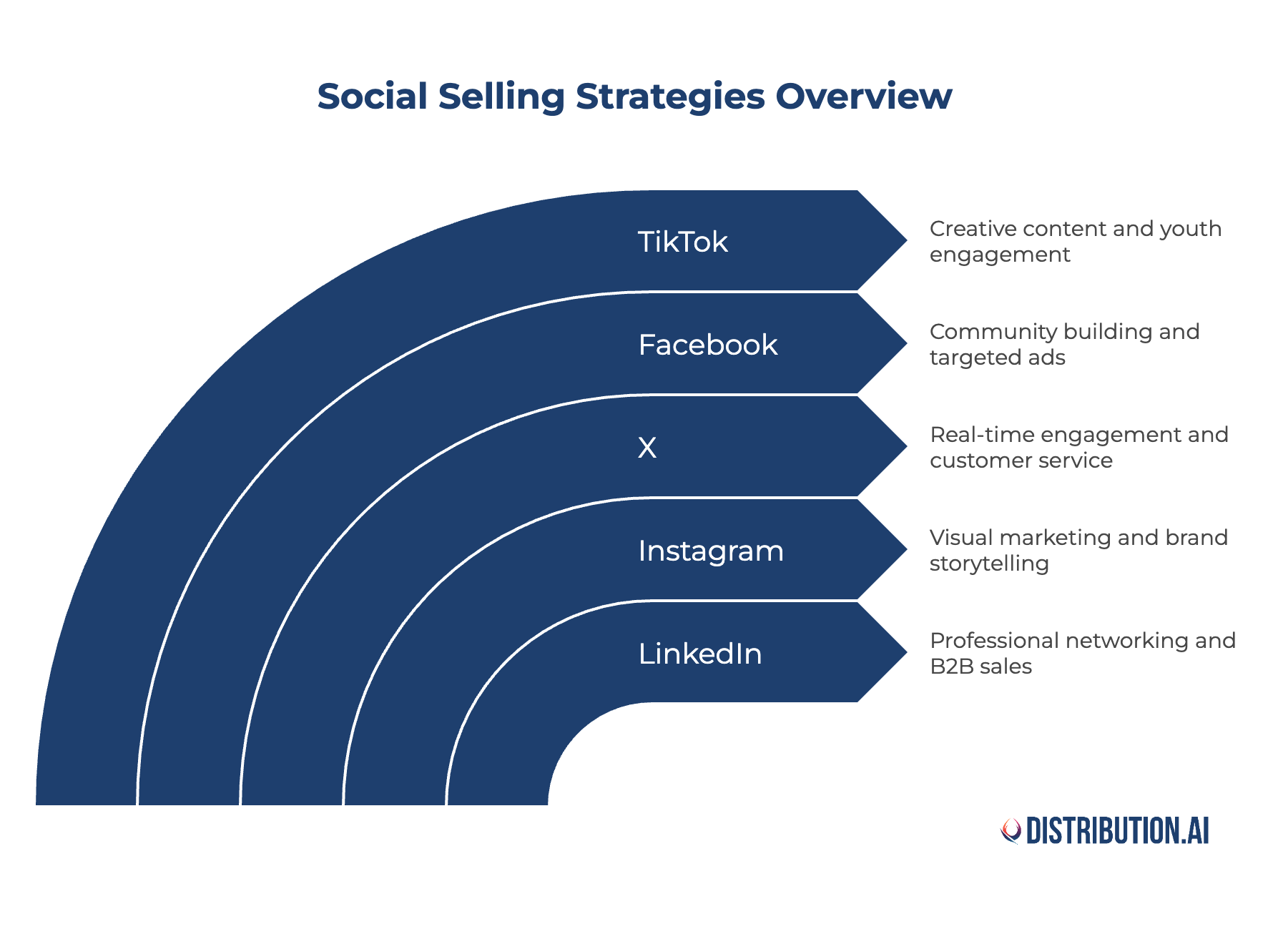 Social Selling Strategies Overview

TikTok

Creative content and youth engagement

Facebook

Community building and targeted ads

X

Real-time engagement and customer service

Instagram

Visual marketing and brand storytelling

LinkedIn

Professional networking and B2B sales

DISTRIBUTION.AI